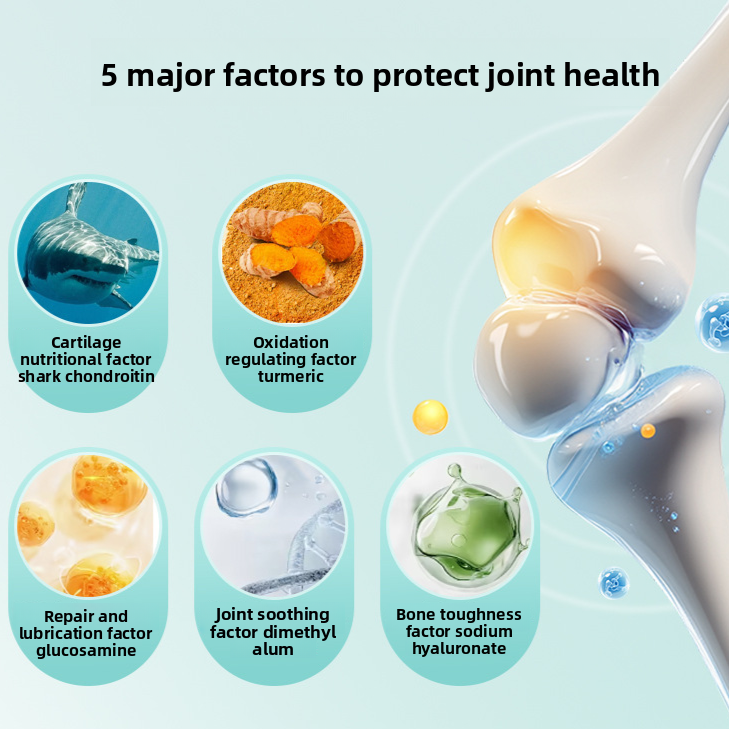 5 major factors to protect joint health

Cartilage nutritional factor shark chondroitin

Oxidation regulating factor turmeric

Repair and lubrication factor glucosamine

Joint soothing factor dimethyl alum

Bone toughness factor sodium hyaluronate